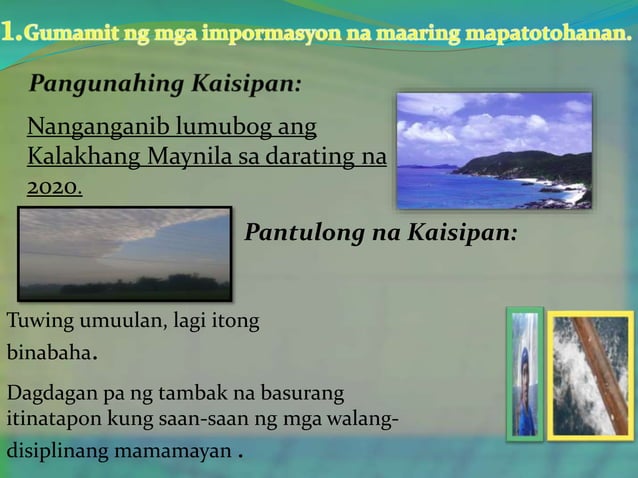 1.Gumamit ng mga impormasyon na maaring mapatotohanan.

Pangunahing Kaisipan:

Nanganganib lumubog ang Kalakhang Maynila sa darating na 2020.

Pantulong na Kaisipan:

Tuwing umuulan, lagi itong binabaha.

Dagdagan pa ng tambak na basurang itinatapon kung saan-saan ng mga walang-disiplinang mamamayan .